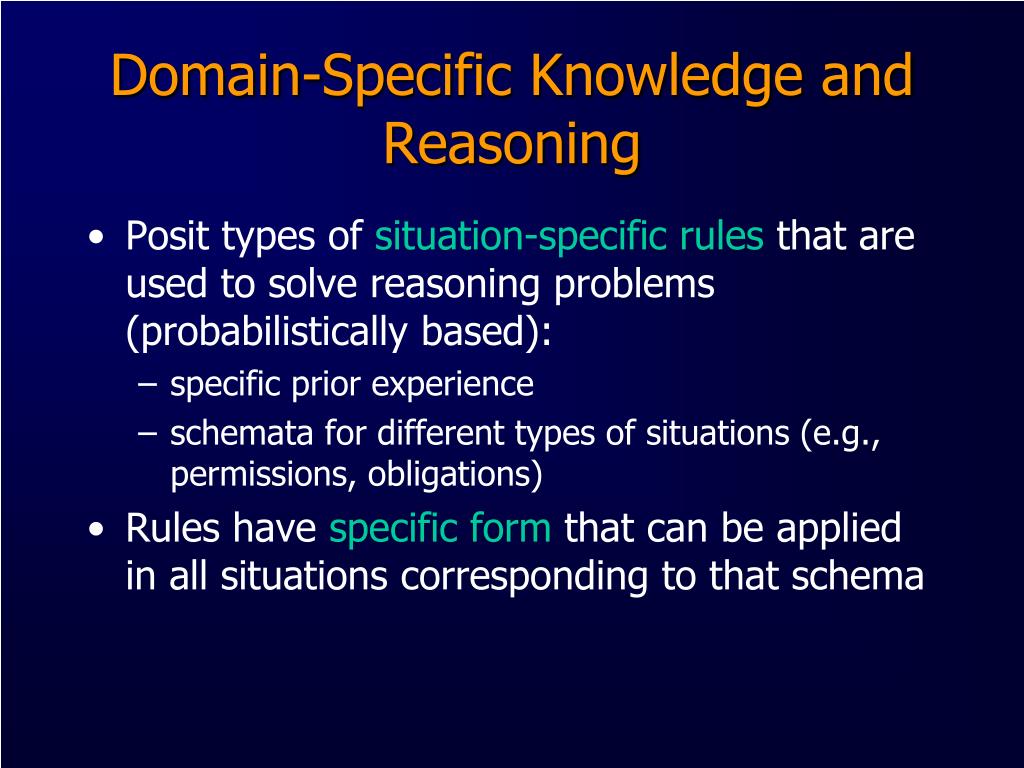 Domain-Specific Knowledge and Reasoning

• Posit types of situation-specific rules that are used to solve reasoning problems (probabilistically based):
– specific prior experience
– schemata for different types of situations (e.g., permissions, obligations)
• Rules have specific form that can be applied in all situations corresponding to that schema